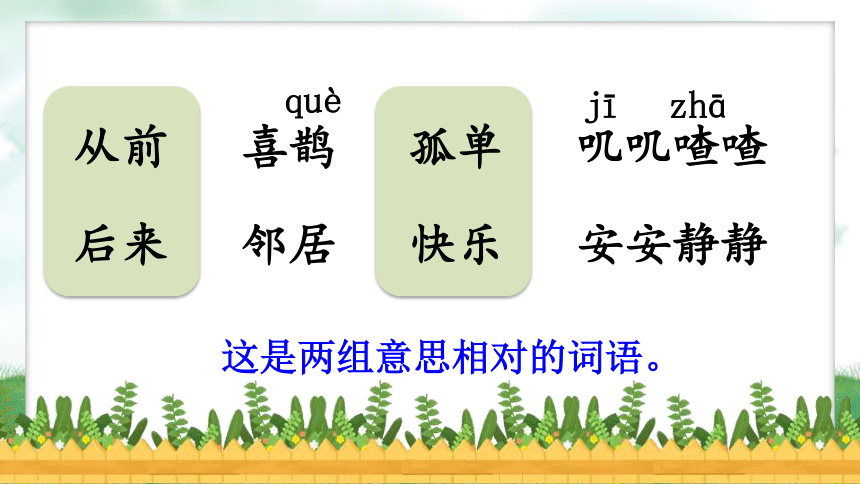 从前 后来

què
喜鹊 邻居

孤单 快乐

jī zhā
叽叽喳喳 安安静静

这是两组意思相对的词语。